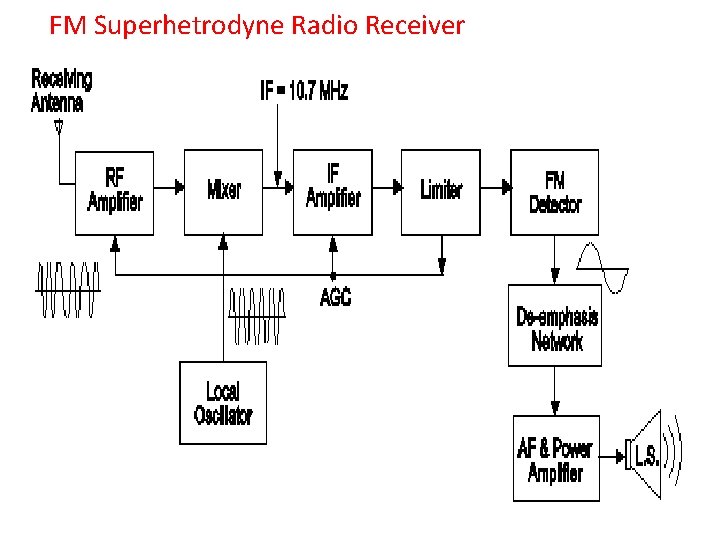 FM Superhetrodyne Radio Receiver

Receiving Antenna

IF = 10.7 MHz

RF Amplifier

Mixer

IF Amplifier

Limiter

FM Detector

AGC

De-emphasis Network

Local Oscillator

AF & Power Amplifier

L.S.